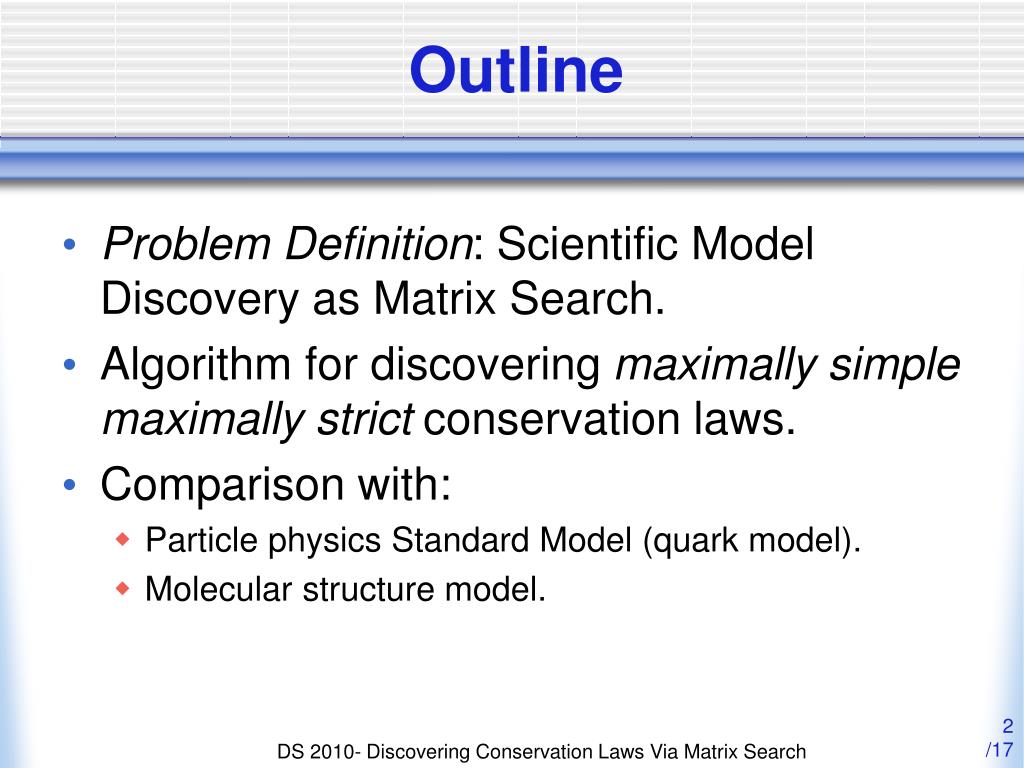 Outline

• Problem Definition: Scientific Model Discovery as Matrix Search.
• Algorithm for discovering maximally simple maximally strict conservation laws.
• Comparison with:
  ◆ Particle physics Standard Model (quark model).
  ◆ Molecular structure model.

DS 2010- Discovering Conservation Laws Via Matrix Search

2
/17